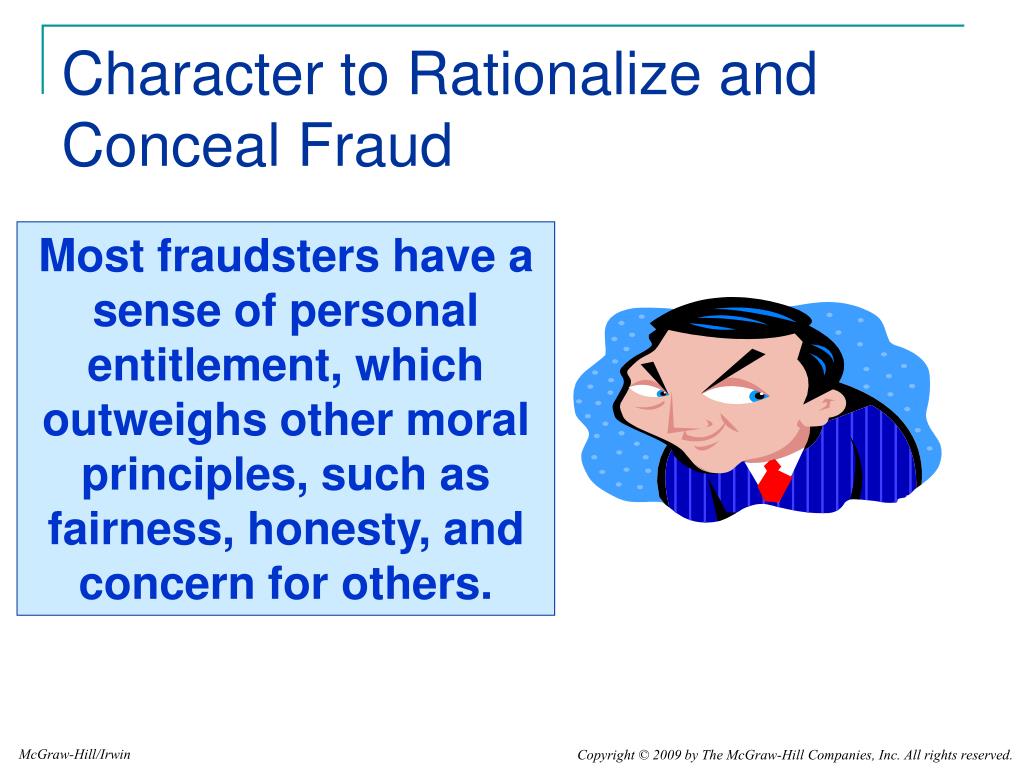 Character to Rationalize and Conceal Fraud

Most fraudsters have a sense of personal entitlement, which outweighs other moral principles, such as fairness, honesty, and concern for others.

McGraw-Hill/Irwin

Copyright © 2009 by The McGraw-Hill Companies, Inc. All rights reserved.